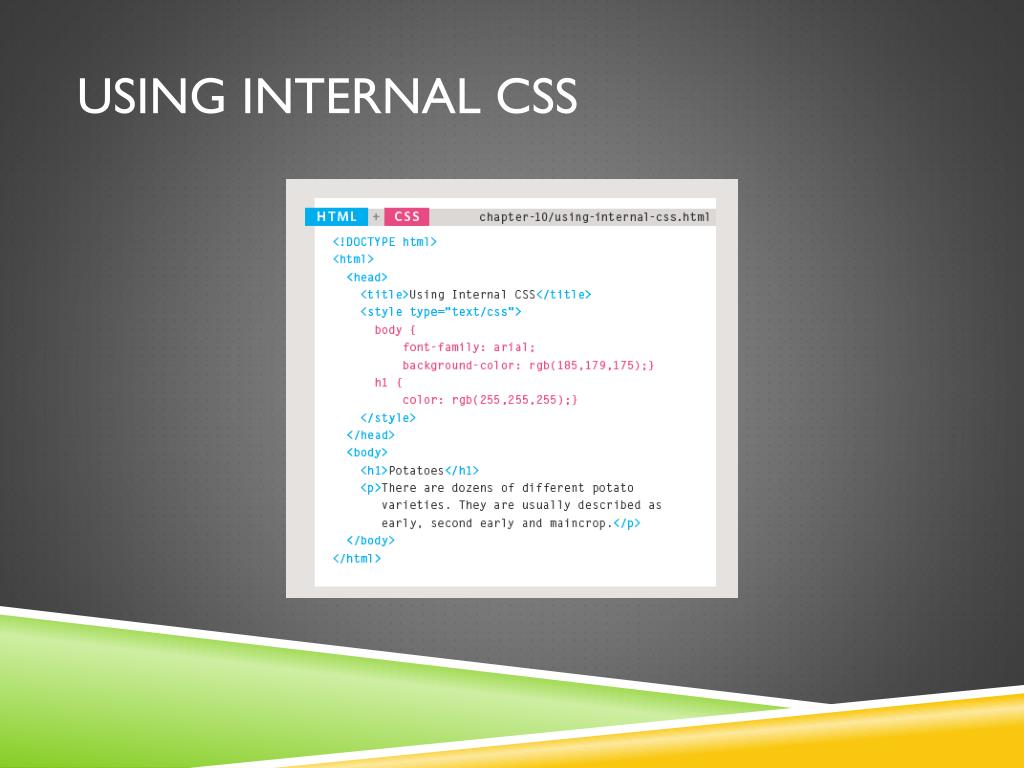 USING INTERNAL CSS

HTML + CSS chapter-10/using-internal-css.html

<!DOCTYPE html>
<html>
<head>
<title>Using Internal CSS</title>
<style type="text/css">
body {
font-family: arial;
background-color: rgb(185,179,175);}
h1 {
color: rgb(255,255,255);}
</style>
</head>
<body>
<h1>Potatoes</h1>
<p>There are dozens of different potato varieties. They are usually described as early, second early and maincrop.</p>
</body>
</html>